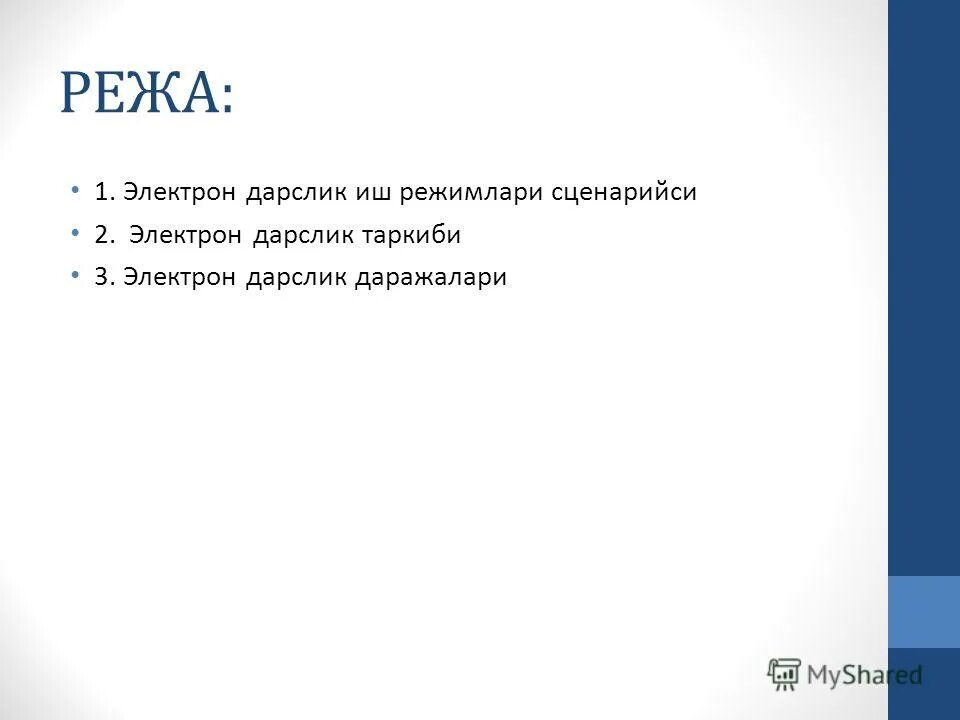 РЕЖА:

• 1. Электрон дарслик иш режимлари сценарийси
• 2. Электрон дарслик таркиби
• 3. Электрон дарслик даражалари

MyShared